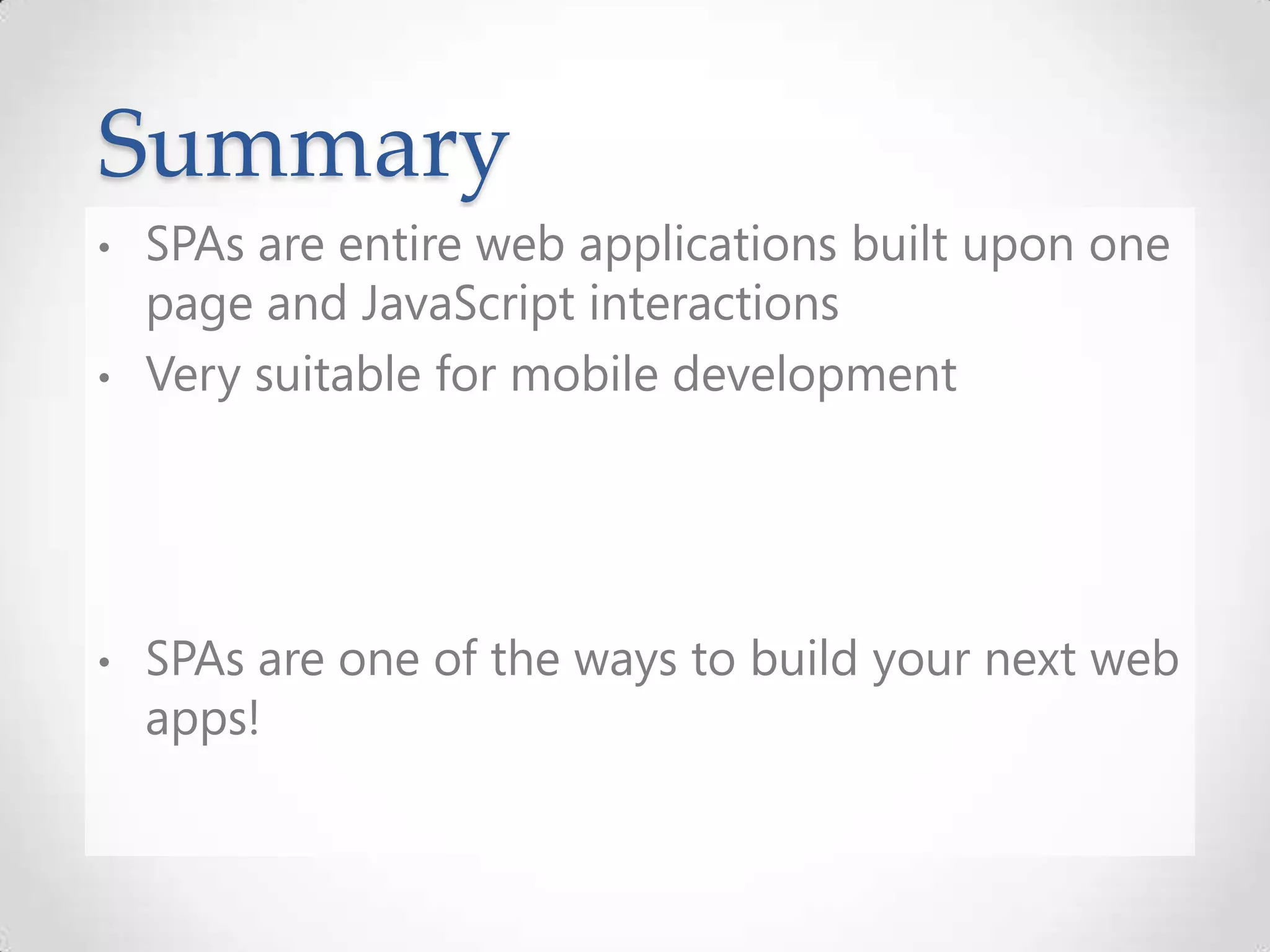 Summary

• SPAs are entire web applications built upon one page and JavaScript interactions
• Very suitable for mobile development

• SPAs are one of the ways to build your next web apps!